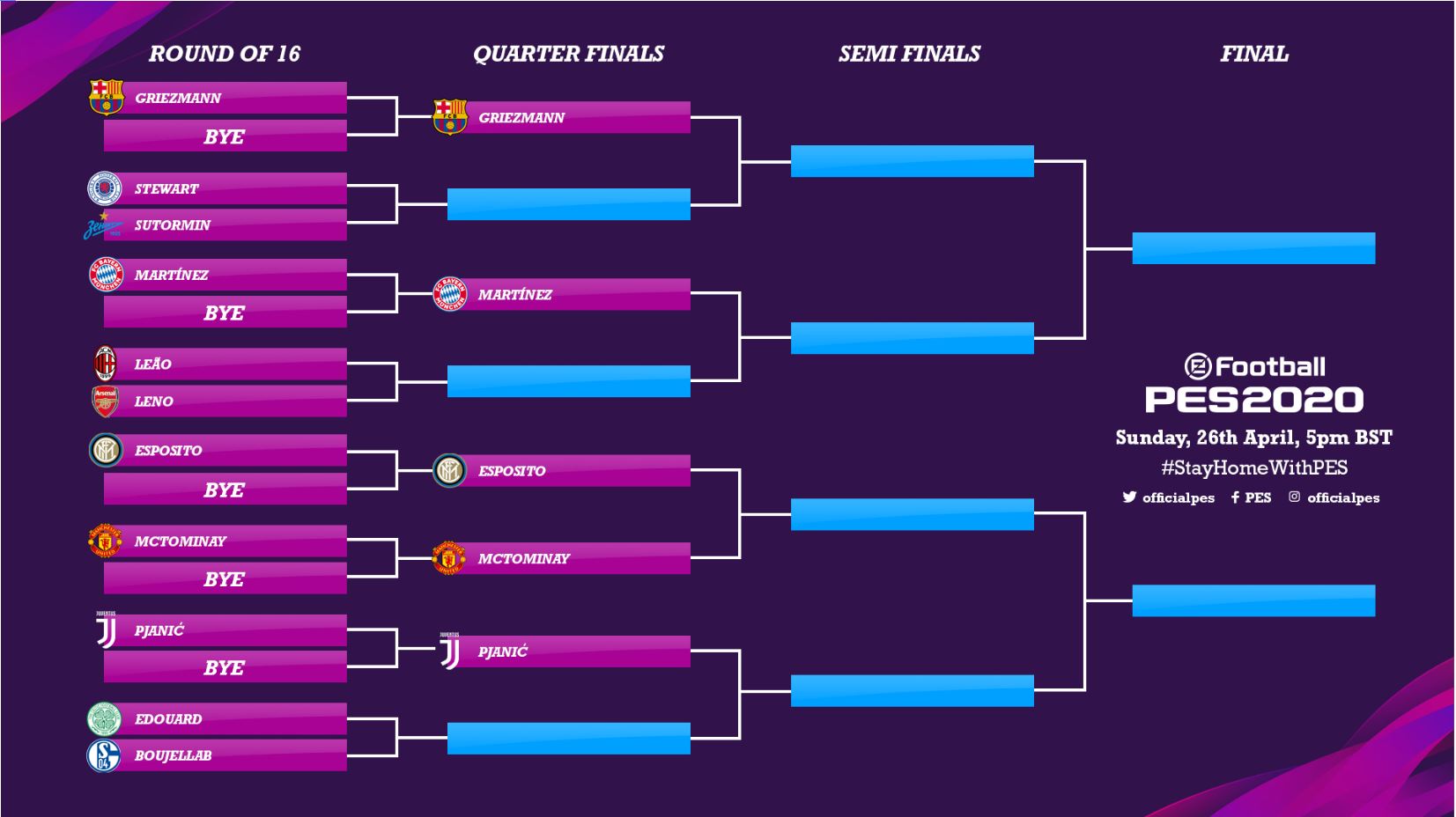 ROUND OF 16

GRIEZMANN
BYE
STEWART
SUTORMIN
MARTÍNEZ
BYE
LEÃO
LENO
ESPOSITO
BYE
MCTOMINAY
BYE
PJANIĆ
BYE
EDOUARD
BOUJELLAB

QUARTER FINALS

GRIEZMANN
MARTÍNEZ
ESPOSITO
MCTOMINAY
PJANIĆ

SEMI FINALS

FINAL

eFootball
PES2020
Sunday, 26th April, 5pm BST
#StayHomeWithPES
officialpes PES officialpes